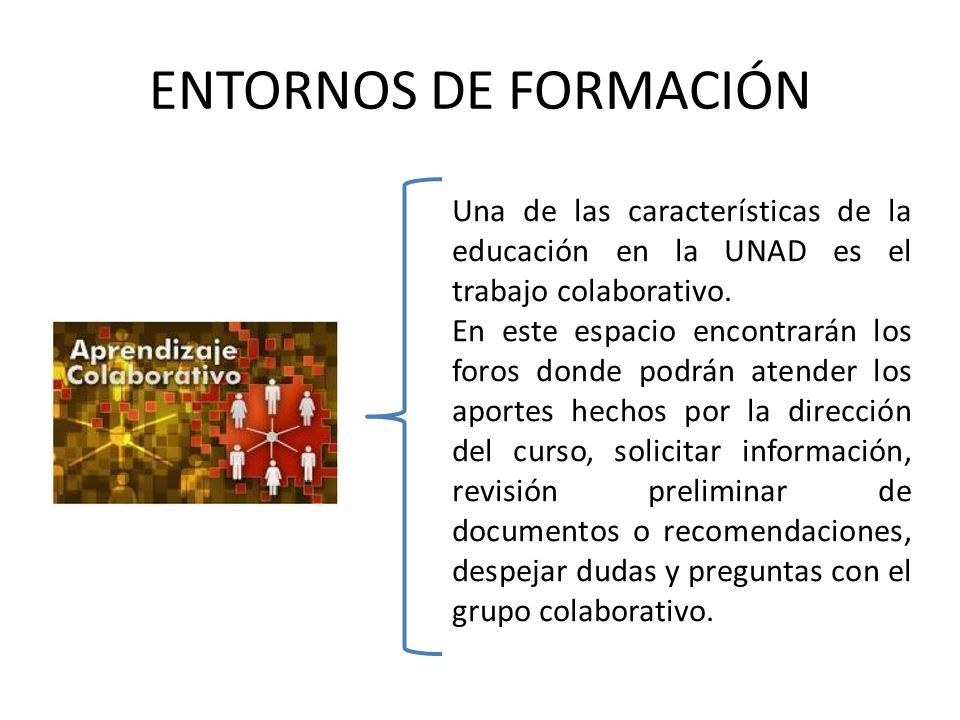 ENTORNOS DE FORMACIÓN

Aprendizaje Colaborativo

Una de las características de la educación en la UNAD es el trabajo colaborativo.
En este espacio encontrarán los foros donde podrán atender los aportes hechos por la dirección del curso, solicitar información, revisión preliminar de documentos o recomendaciones, despejar dudas y preguntas con el grupo colaborativo.